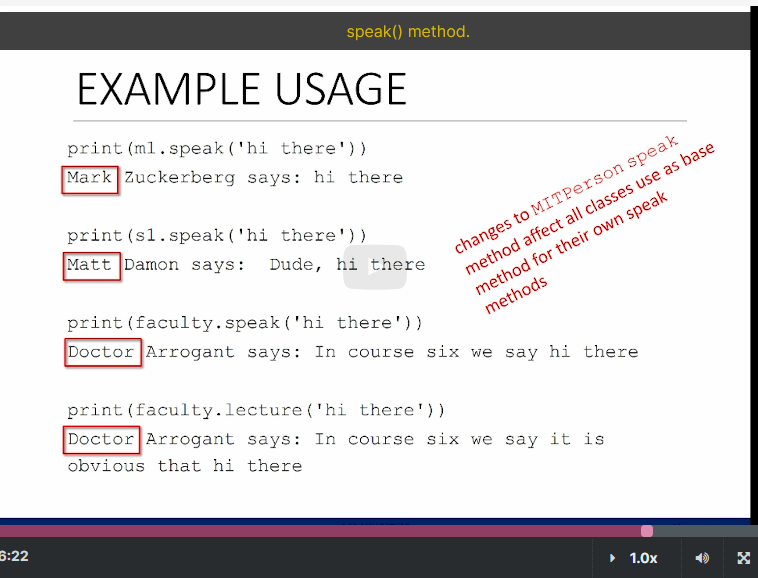 speak() method.

EXAMPLE USAGE

print(m1.speak('hi there'))
Mark Zuckerberg says: hi there

print(s1.speak('hi there'))
Matt Damon says: Dude, hi there

print(faculty.speak('hi there'))
Doctor Arrogant says: In course six we say hi there

print(faculty.lecture('hi there'))
Doctor Arrogant says: In course six we say it is obvious that hi there

changes to MITPerson speak method affect all classes use as base method for their own speak methods

6:22

1.0x